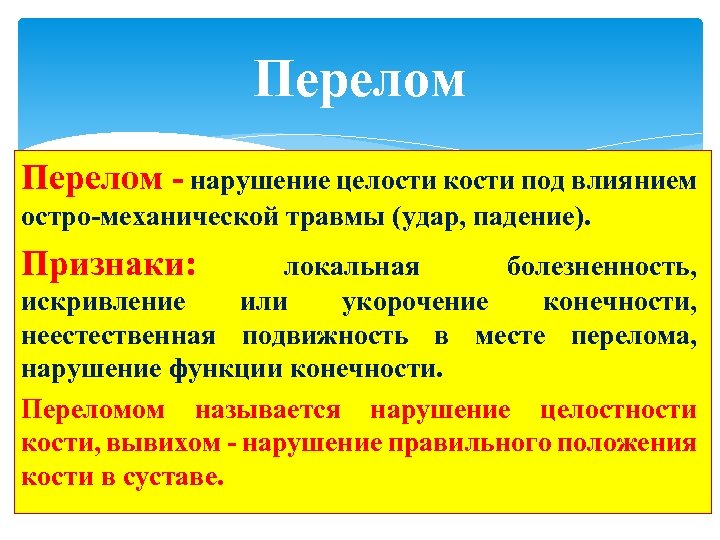 Перелом

Перелом - нарушение целости кости под влиянием остро-механической травмы (удар, падение).

Признаки: локальная болезненность, искривление или укорочение конечности, неестественная подвижность в месте перелома, нарушение функции конечности.

Переломом называется нарушение целостности кости, вывихом - нарушение правильного положения кости в суставе.